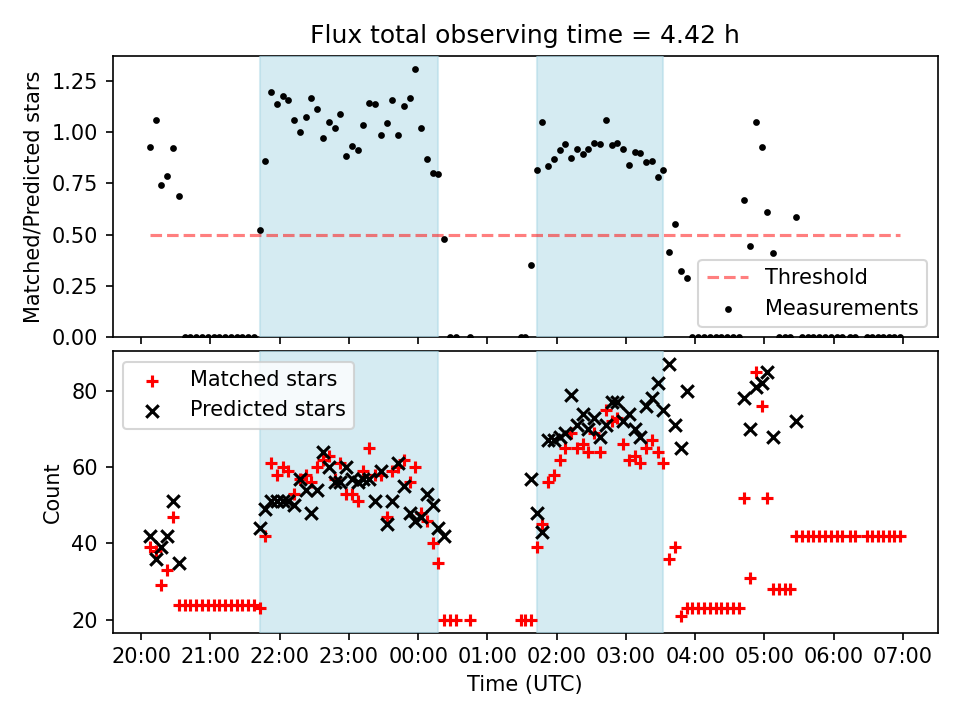 Flux total observing time = 4.42 h

Matched/Predicted stars

1.25
1.00
0.75
0.50
0.25
0.00

Threshold
Measurements

Matched stars
Predicted stars

Count

80
60
40
20

20:00 21:00 22:00 23:00 00:00 01:00 02:00 03:00 04:00 05:00 06:00 07:00

Time (UTC)